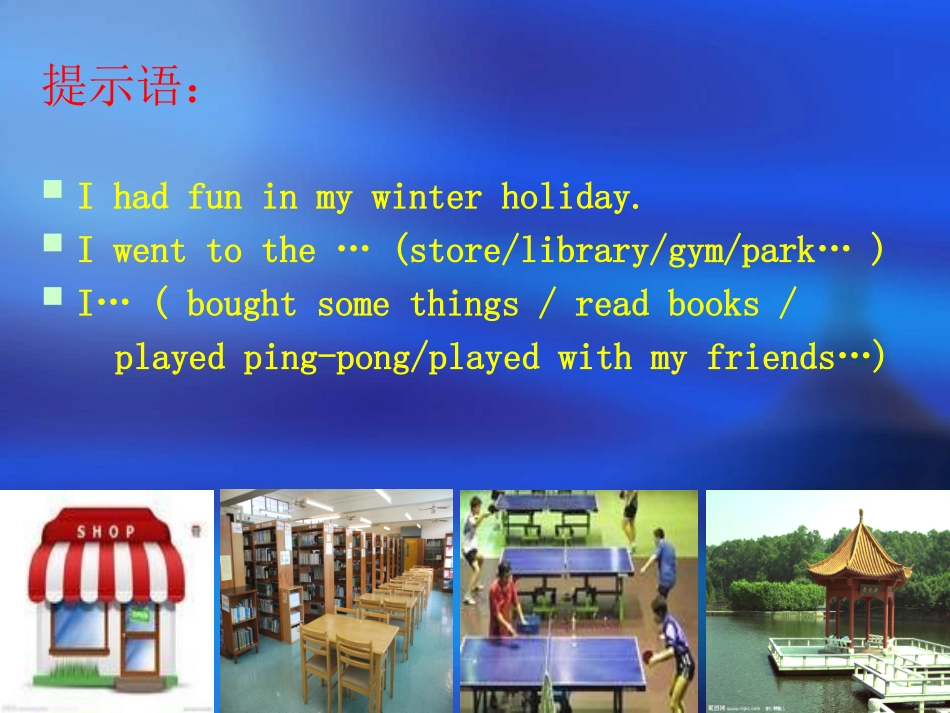 提示语:

I had fun in my winter holiday.

I went to the … (store/library/gym/park… )

I… ( bought some things / read books / played ping-pong/played with my friends…)

SHOP